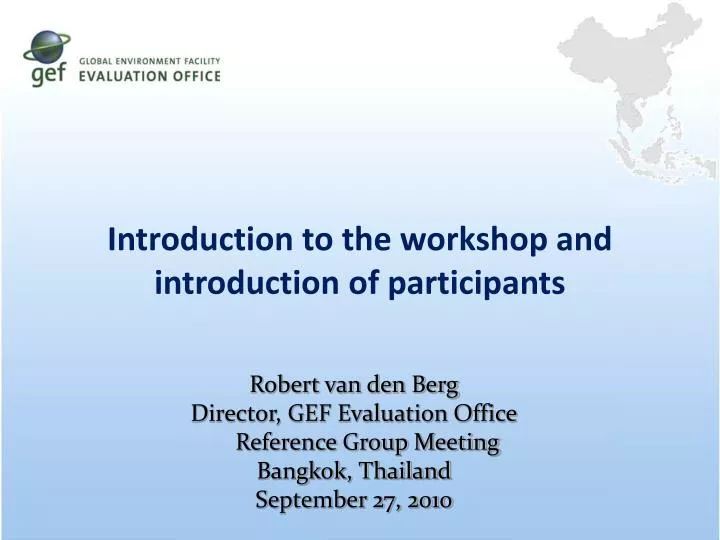 gef
GLOBAL ENVIRONMENT FACILITY
EVALUATION OFFICE

Introduction to the workshop and introduction of participants

Robert van den Berg
Director, GEF Evaluation Office
Reference Group Meeting
Bangkok, Thailand
September 27, 2010